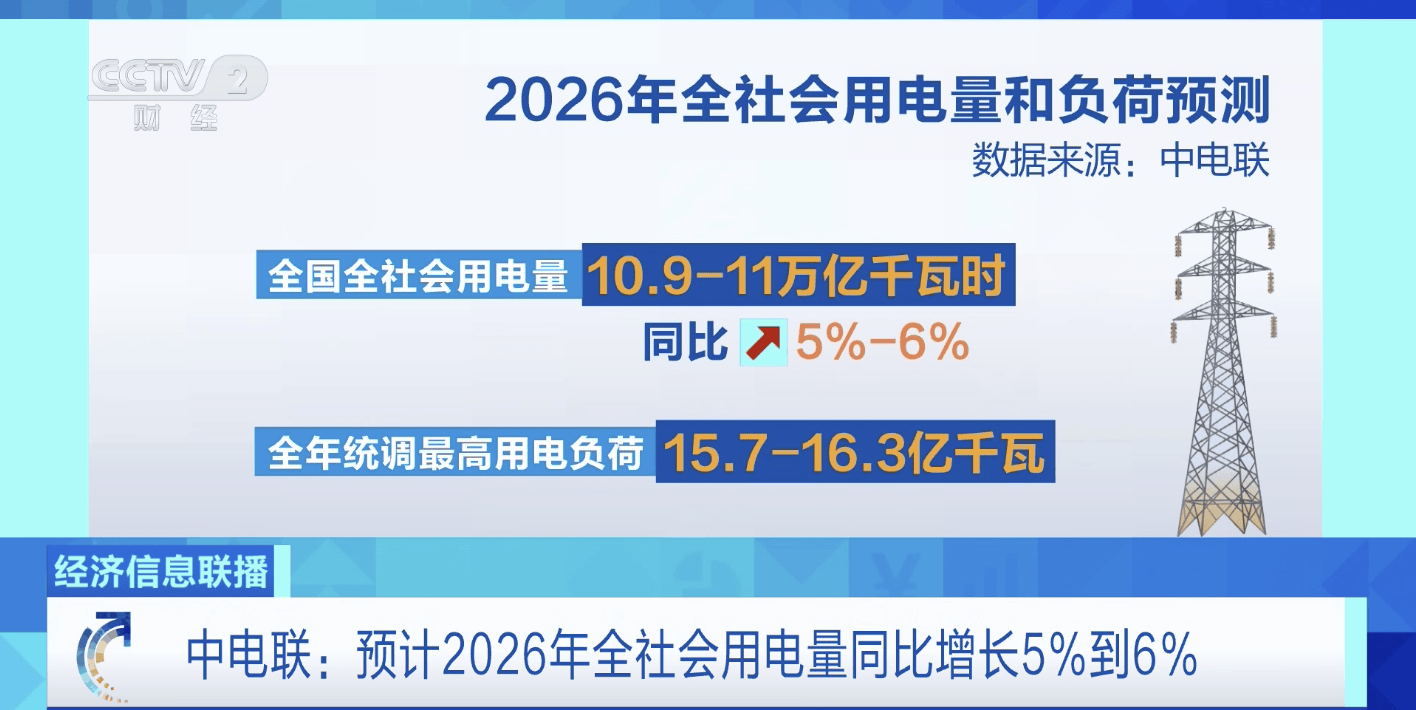 CCTV 2 财经

2026年全社会用电量和负荷预测
数据来源：中电联

全国全社会用电量 10.9-11万亿千瓦时
同比 5%-6%

全年统调最高用电负荷 15.7-16.3亿千瓦

经济信息联播
中电联：预计2026年全社会用电量同比增长5%到6%